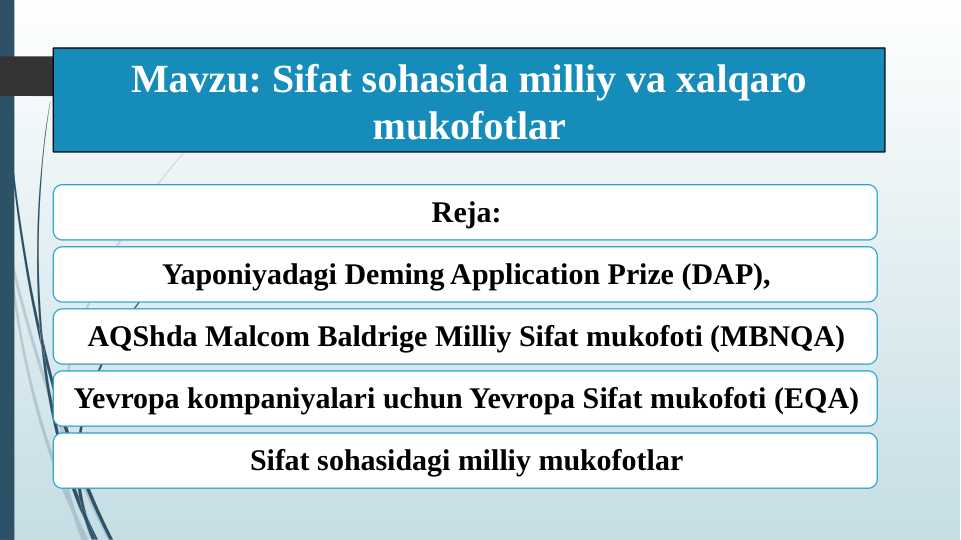 Mavzu: Sifat sohasida milliy va xalqaro mukofotlar

Reja:

Yaponiyadagi Deming Application Prize (DAP),

AQShda Malcom Baldrige Milliy Sifat mukofoti (MBNQA)

Yevropa kompaniyalari uchun Yevropa Sifat mukofoti (EQA)

Sifat sohasidagi milliy mukofotlar